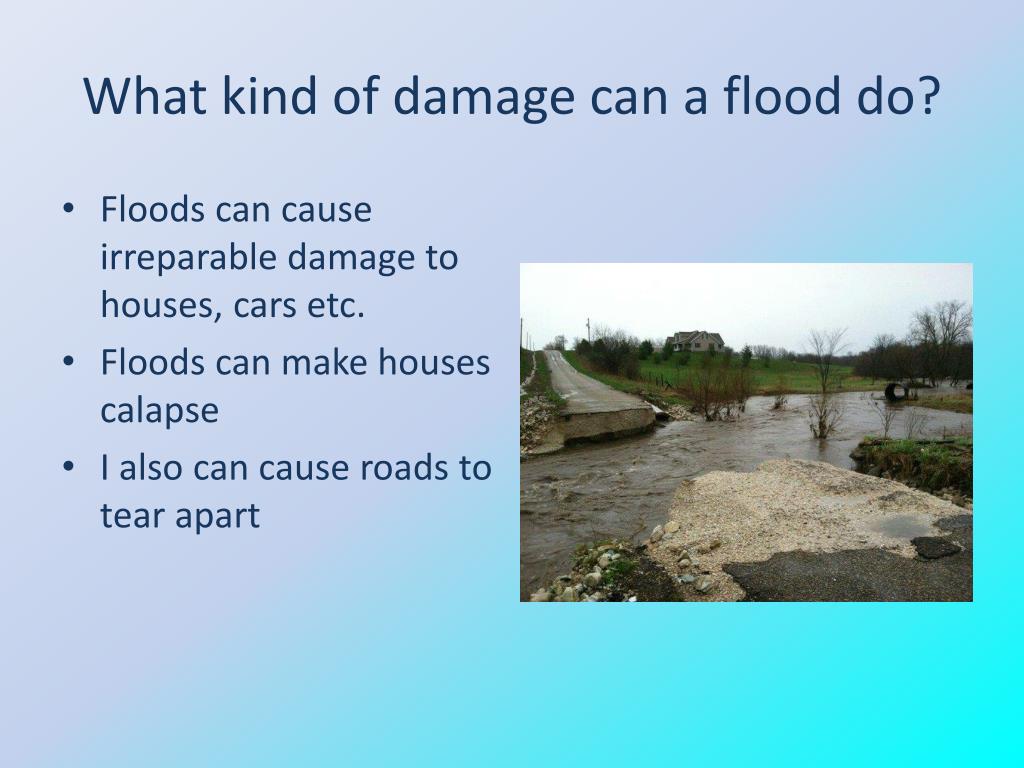 What kind of damage can a flood do?

• Floods can cause irreparable damage to houses, cars etc.
• Floods can make houses calapse
• I also can cause roads to tear apart